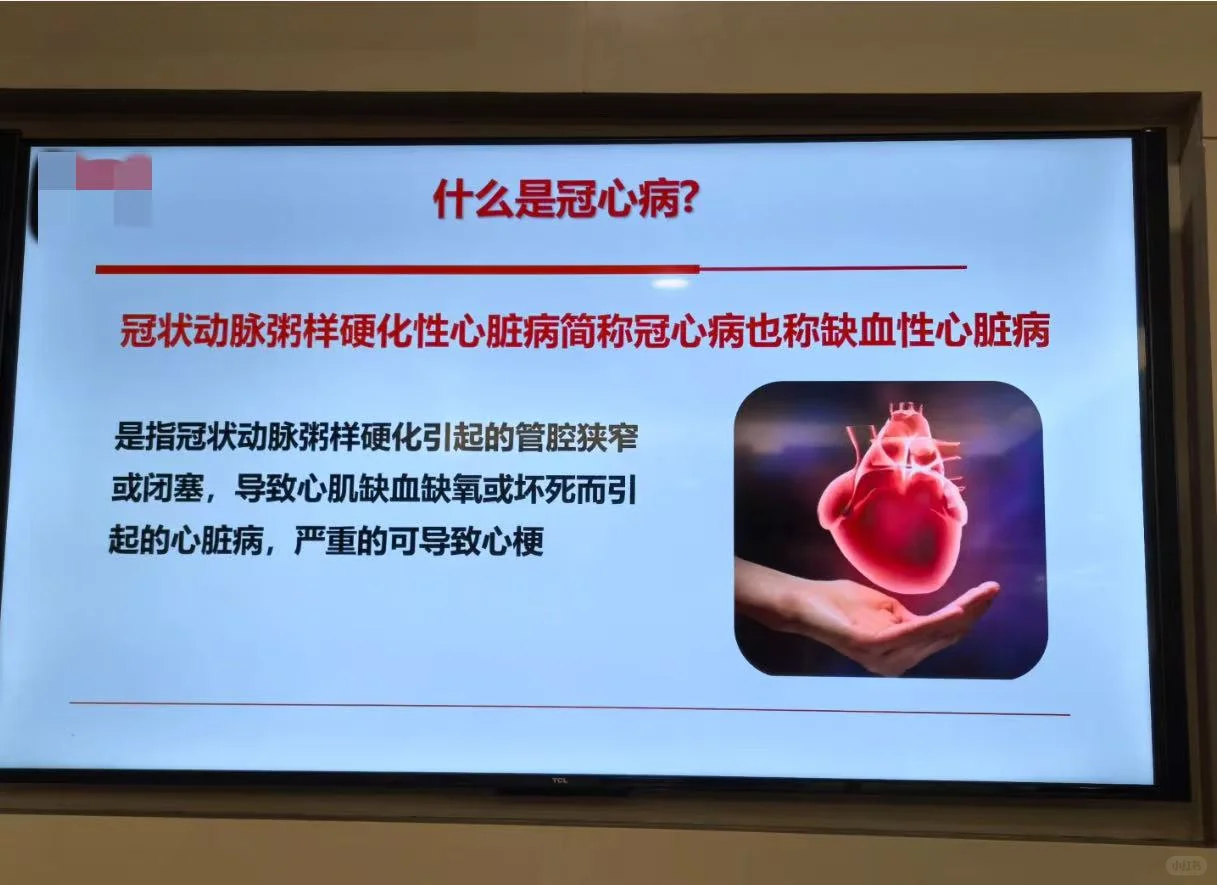 什么是冠心病?

冠状动脉粥样硬化性心脏病简称冠心病也称缺血性心脏病

是指冠状动脉粥样硬化引起的管腔狭窄或闭塞，导致心肌缺血缺氧或坏死而引起的心脏病，严重的可导致心梗

TCL

小红书